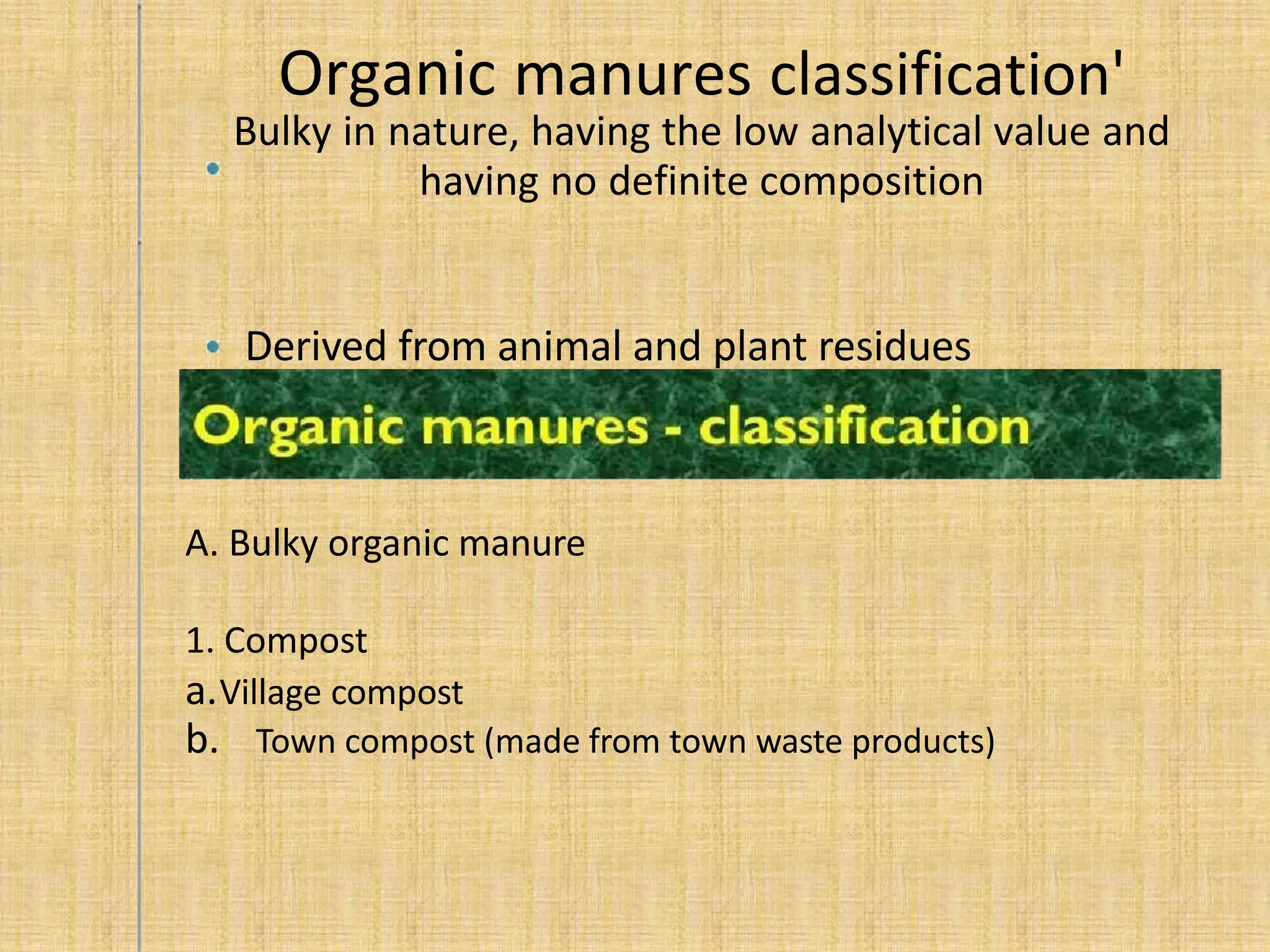 Organic manures classification'

• Bulky in nature, having the low analytical value and having no definite composition

• Derived from animal and plant residues

Organic manures - classification

A. Bulky organic manure

1. Compost
a. Village compost
b. Town compost (made from town waste products)